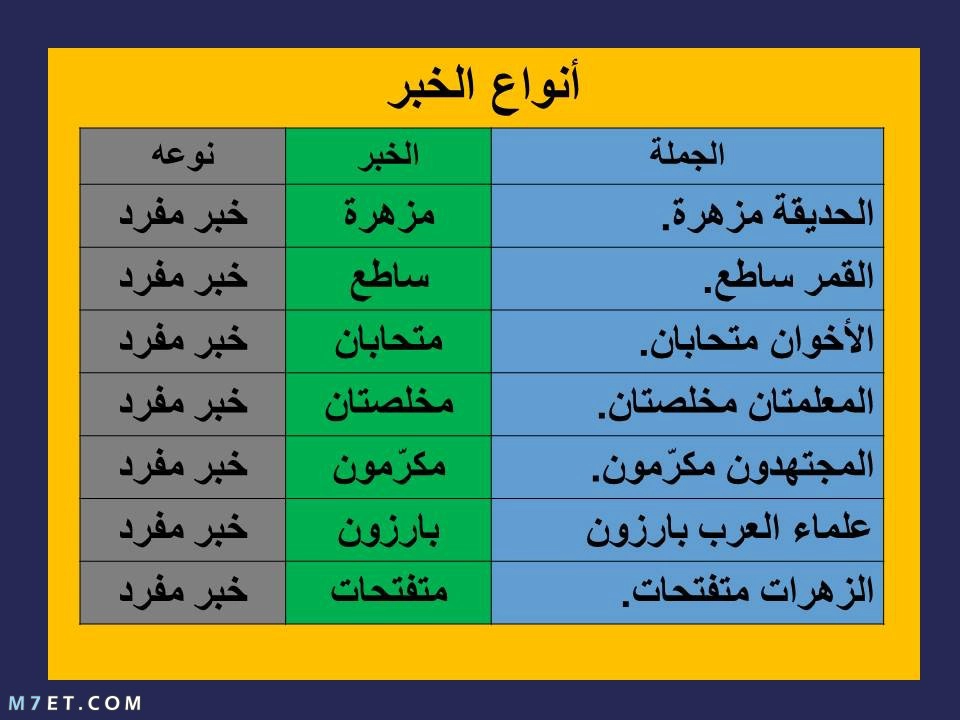 أنواع الخبر

| الجملة | الخبر | نوعه |
|---|---|---|
| الحديقة مزهرة. | مزهرة | خبر مفرد |
| القمر ساطع. | ساطع | خبر مفرد |
| الأخوان متحابان. | متحابان | خبر مفرد |
| المعلمتان مخلصتان. | مخلصتان | خبر مفرد |
| المجتهدون مكرّمون. | مكرّمون | خبر مفرد |
| علماء العرب بارزون | بارزون | خبر مفرد |
| الزهرات متفتحات. | متفتحات | خبر مفرد |

M7ET.COM